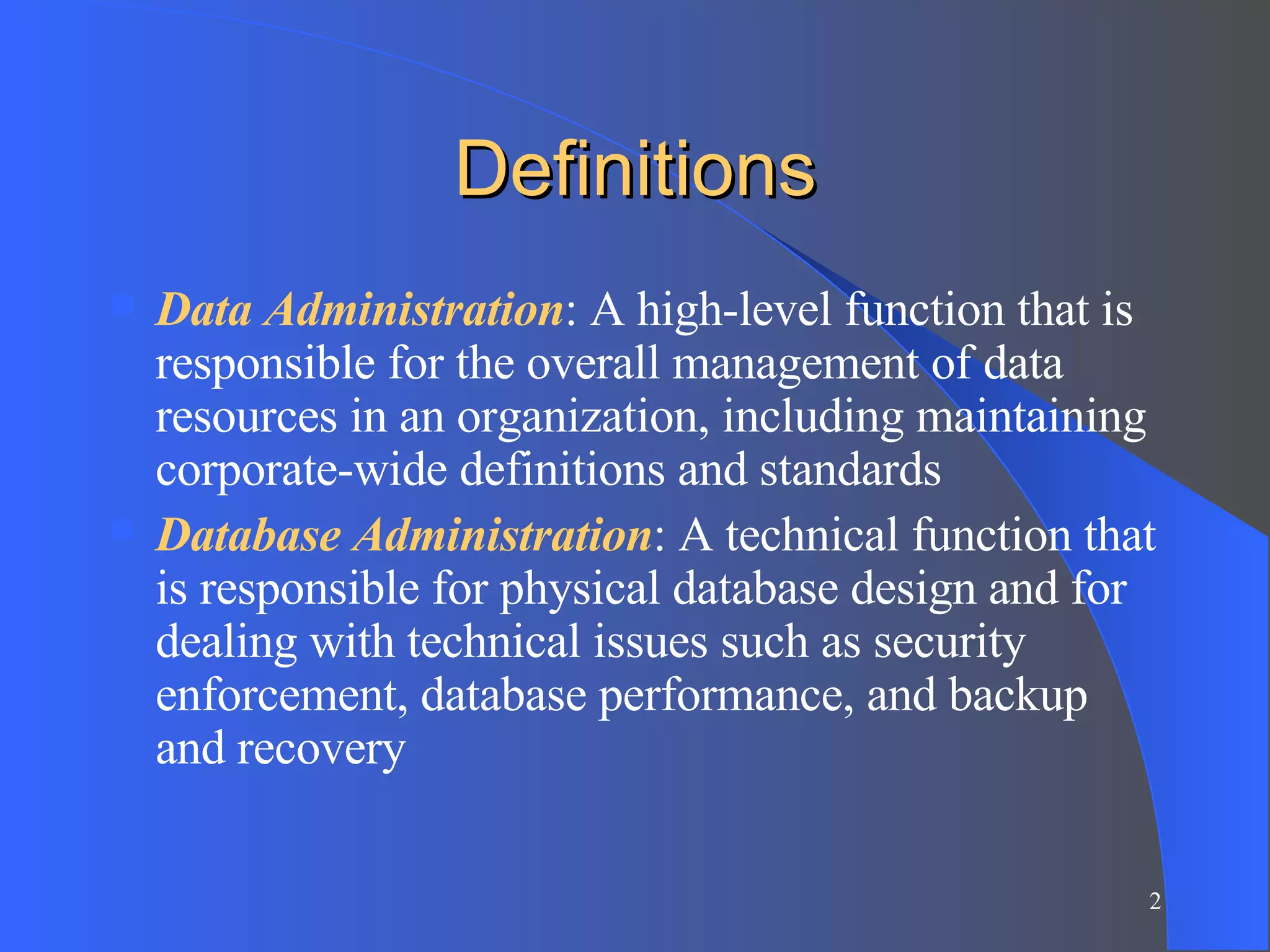 Definitions

Data Administration: A high-level function that is responsible for the overall management of data resources in an organization, including maintaining corporate-wide definitions and standards

Database Administration: A technical function that is responsible for physical database design and for dealing with technical issues such as security enforcement, database performance, and backup and recovery

2